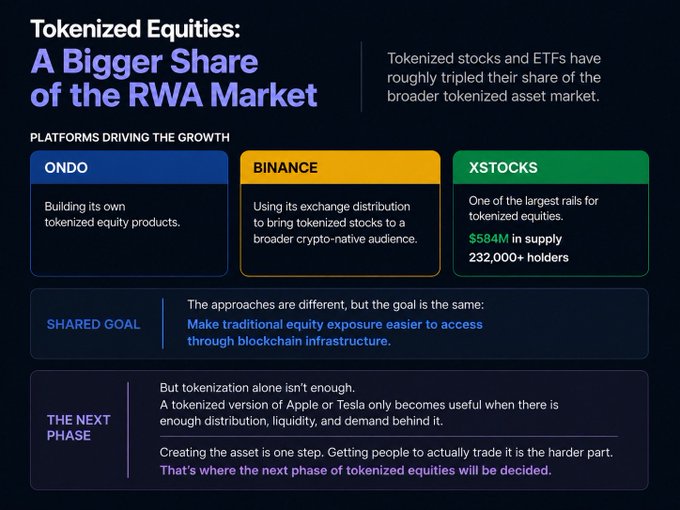 Tokenized Equities:
A Bigger Share of the RWA Market

Tokenized stocks and ETFs have roughly tripled their share of the broader tokenized asset market.

PLATFORMS DRIVING THE GROWTH

ONDO

Building its own tokenized equity products.

BINANCE

Using its exchange distribution to bring tokenized stocks to a broader crypto-native audience.

XSTOCKS

One of the largest rails for tokenized equities.

$584M in supply
232,000+ holders

SHARED GOAL

The approaches are different, but the goal is the same:
Make traditional equity exposure easier to access through blockchain infrastructure.

THE NEXT PHASE

But tokenization alone isn't enough.
A tokenized version of Apple or Tesla only becomes useful when there is enough distribution, liquidity, and demand behind it.

Creating the asset is one step. Getting people to actually trade it is the harder part.
That's where the next phase of tokenized equities will be decided.